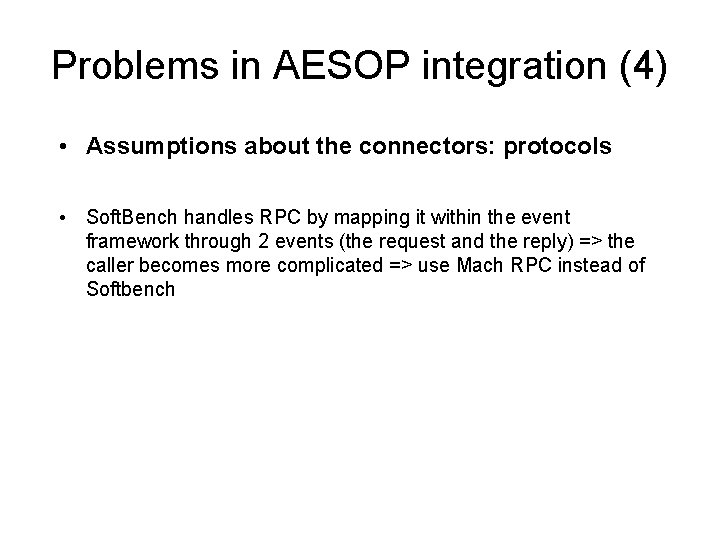 Problems in AESOP integration (4)

• Assumptions about the connectors: protocols

• SoftBench handles RPC by mapping it within the event framework through 2 events (the request and the reply) => the caller becomes more complicated => use Mach RPC instead of Softbench